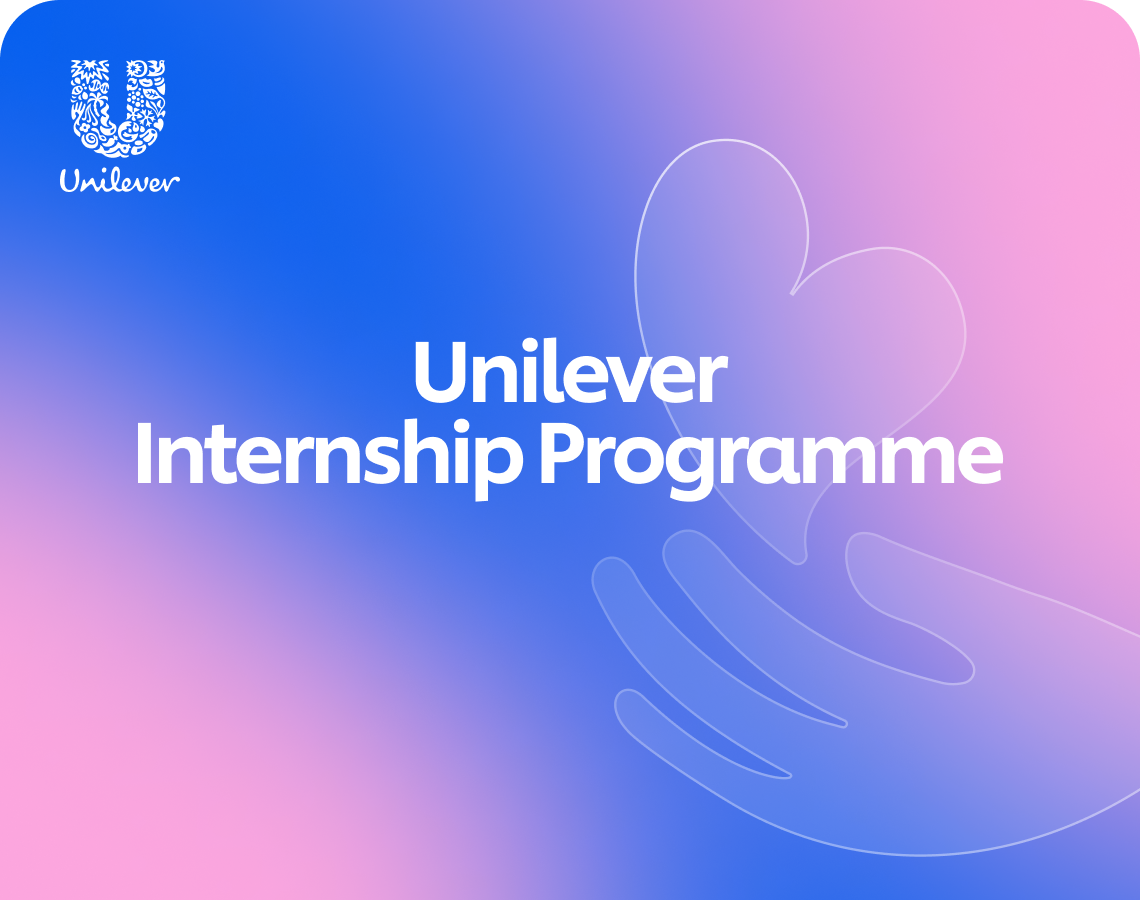 Unilever

Unilever
Internship Programme